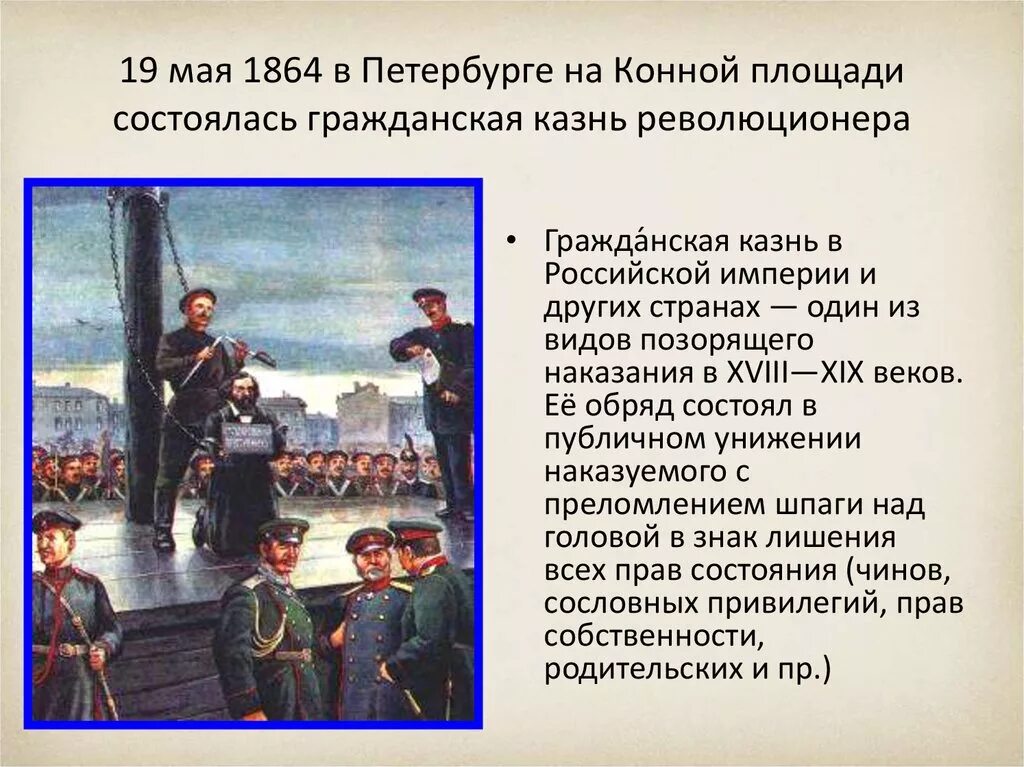 19 мая 1864 в Петербурге на Конной площади состоялась гражданская казнь революционера

• Гражда́нская казнь в Российской империи и других странах — один из видов позорящего наказания в XVIII—XIX веков. Её обряд состоял в публичном унижении наказуемого с преломлением шпаги над головой в знак лишения всех прав состояния (чинов, сословных привилегий, прав собственности, родительских и пр.)